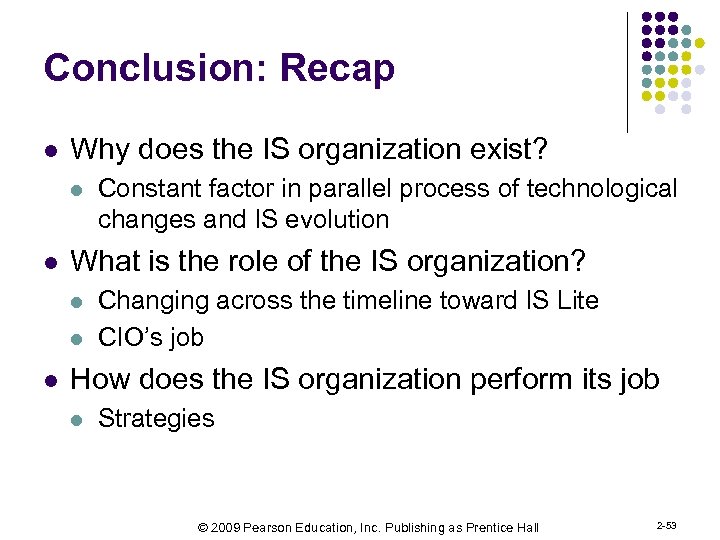 Conclusion: Recap

- Why does the IS organization exist?
  - Constant factor in parallel process of technological changes and IS evolution
- What is the role of the IS organization?
  - Changing across the timeline toward IS Lite
  - CIO's job
- How does the IS organization perform its job
  - Strategies

© 2009 Pearson Education, Inc. Publishing as Prentice Hall

2-53